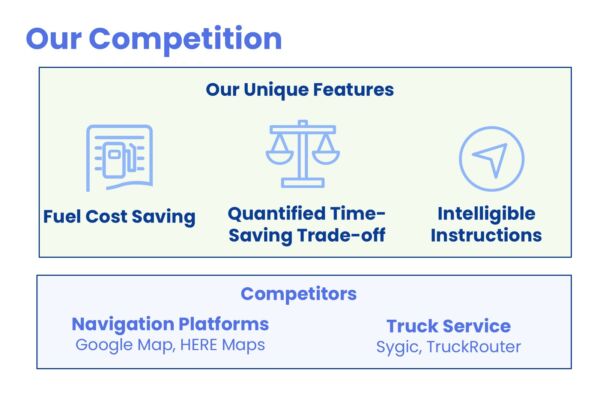 Our Competition

Our Unique Features

Fuel Cost Saving

Quantified Time-Saving Trade-off

Intelligible Instructions

Competitors

Navigation Platforms
Google Map, HERE Maps

Truck Service
Sygic, TruckRouter